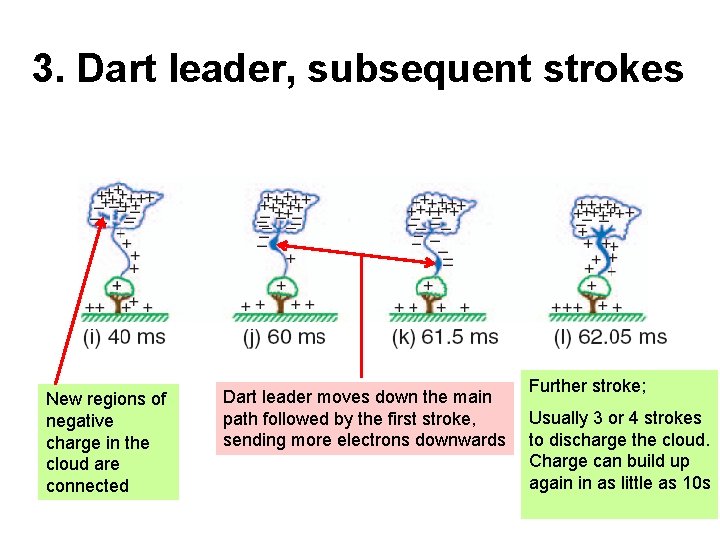 3. Dart leader, subsequent strokes

(i) 40 ms

(j) 60 ms

(k) 61.5 ms

(l) 62.05 ms

New regions of negative charge in the cloud are connected

Dart leader moves down the main path followed by the first stroke, sending more electrons downwards

Further stroke;

Usually 3 or 4 strokes to discharge the cloud. Charge can build up again in as little as 10s